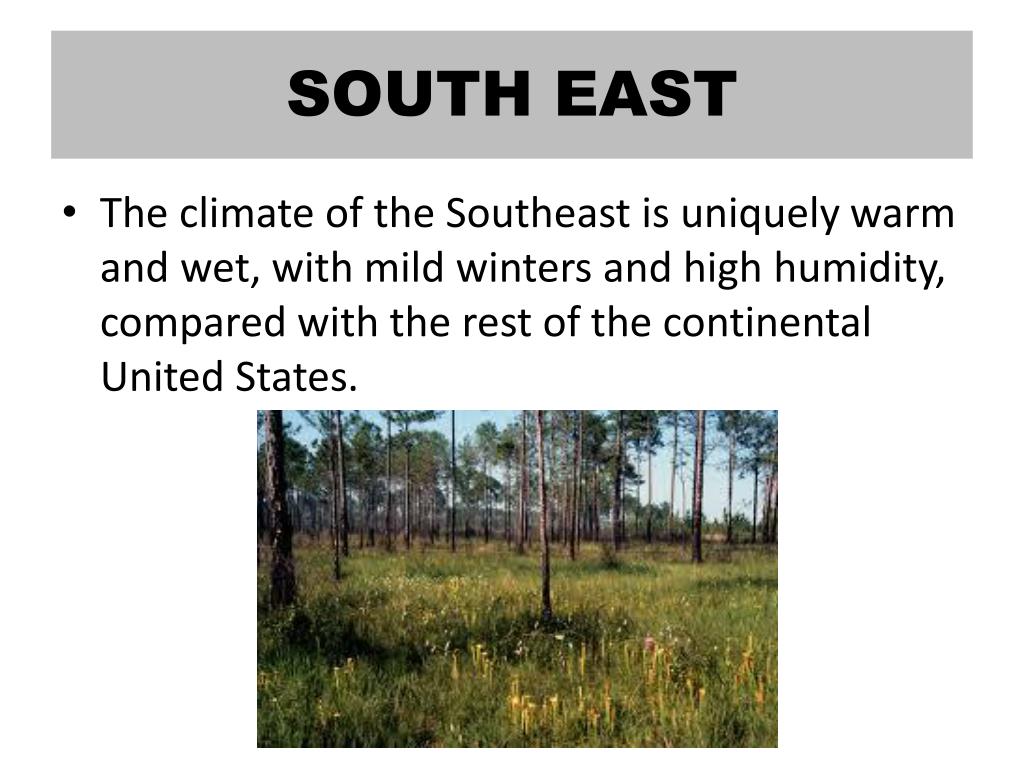 SOUTH EAST

• The climate of the Southeast is uniquely warm and wet, with mild winters and high humidity, compared with the rest of the continental United States.